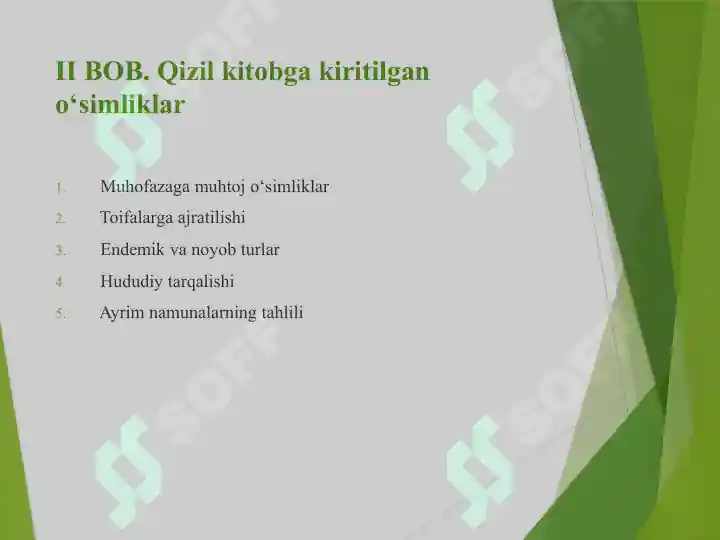 II BOB. Qizil kitobga kiritilgan o‘simliklar

1. Muhofazaga muhtoj o‘simliklar
2. Toifalarga ajratilishi
3. Endemik va noyob turlar
4. Hududiy tarqalishi
5. Ayrim namunalarning tahlili

SOFF
SOFF
SOFF
SOFF